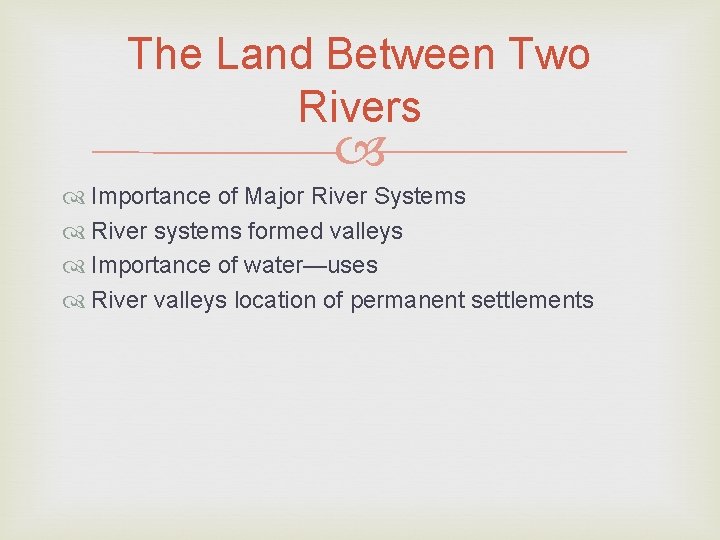 The Land Between Two Rivers

Importance of Major River Systems
River systems formed valleys
Importance of water—uses
River valleys location of permanent settlements